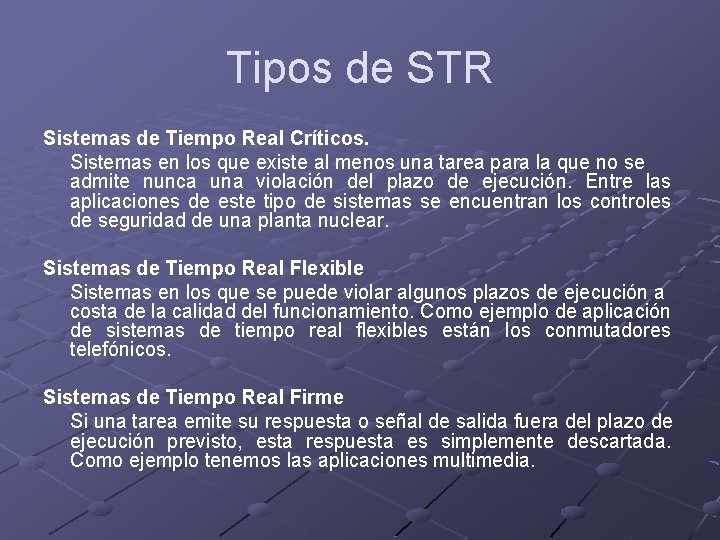 Tipos de STR

Sistemas de Tiempo Real Críticos.

Sistemas en los que existe al menos una tarea para la que no se admite nunca una violación del plazo de ejecución. Entre las aplicaciones de este tipo de sistemas se encuentran los controles de seguridad de una planta nuclear.

Sistemas de Tiempo Real Flexible

Sistemas en los que se puede violar algunos plazos de ejecución a costa de la calidad del funcionamiento. Como ejemplo de aplicación de sistemas de tiempo real flexibles están los conmutadores telefónicos.

Sistemas de Tiempo Real Firme

Si una tarea emite su respuesta o señal de salida fuera del plazo de ejecución previsto, esta respuesta es simplemente descartada. Como ejemplo tenemos las aplicaciones multimedia.